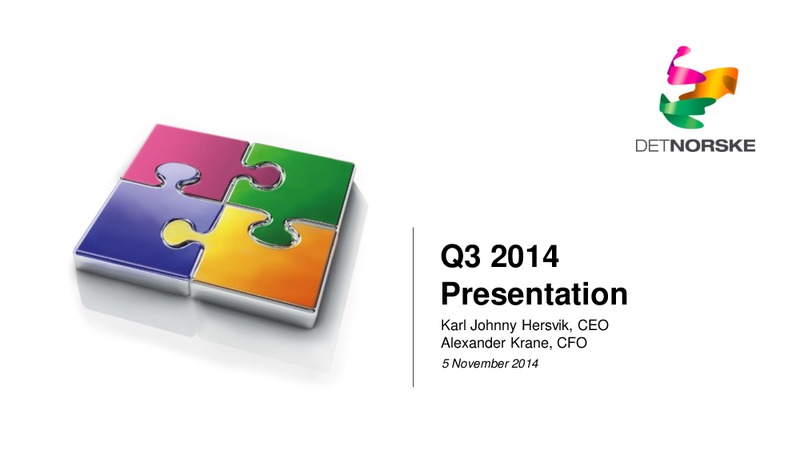 DETNORSKE

Q3 2014
Presentation

Karl Johnny Hersvik, CEO
Alexander Krane, CFO

5 November 2014